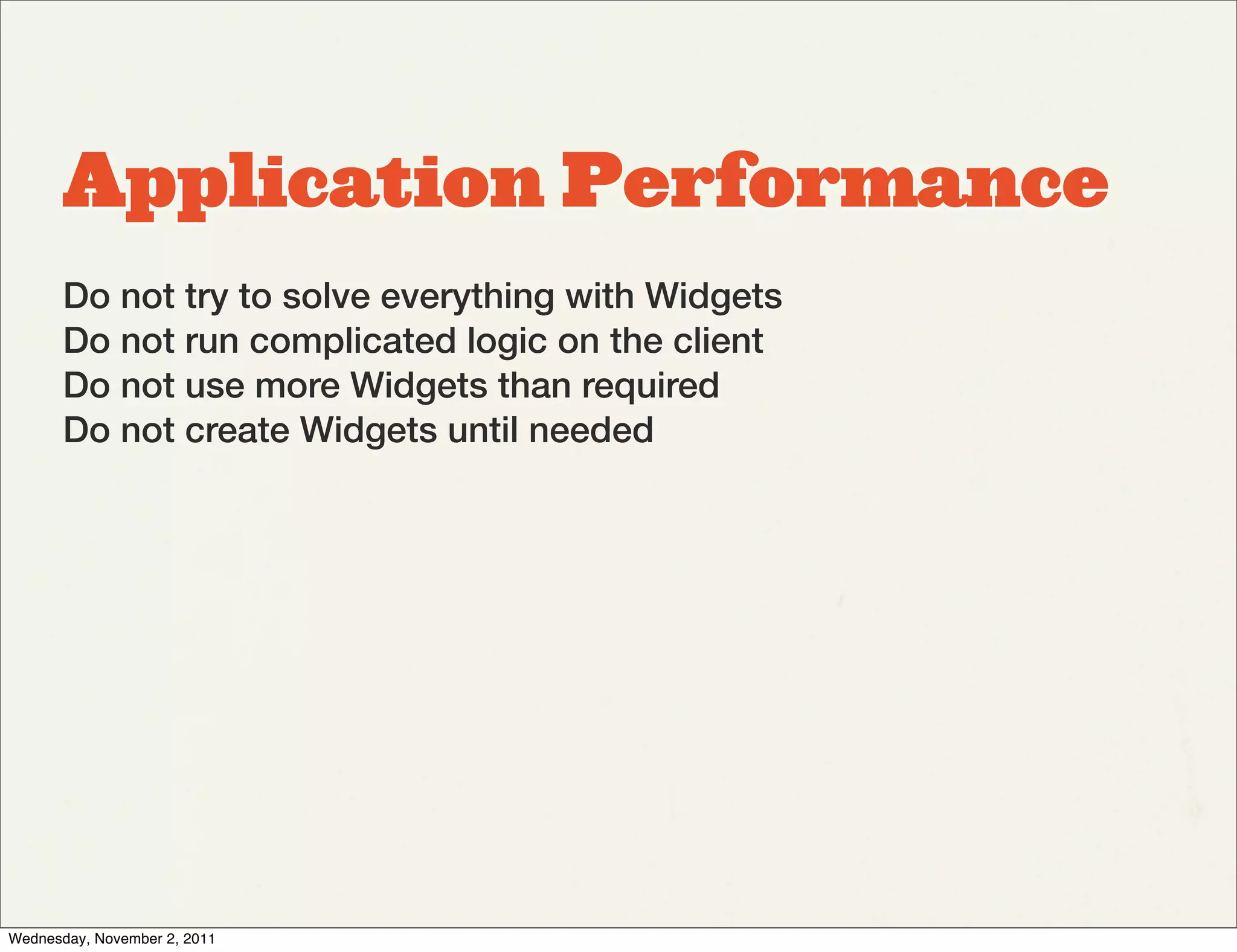 Application Performance

Do not try to solve everything with Widgets
Do not run complicated logic on the client
Do not use more Widgets than required
Do not create Widgets until needed

Wednesday, November 2, 2011